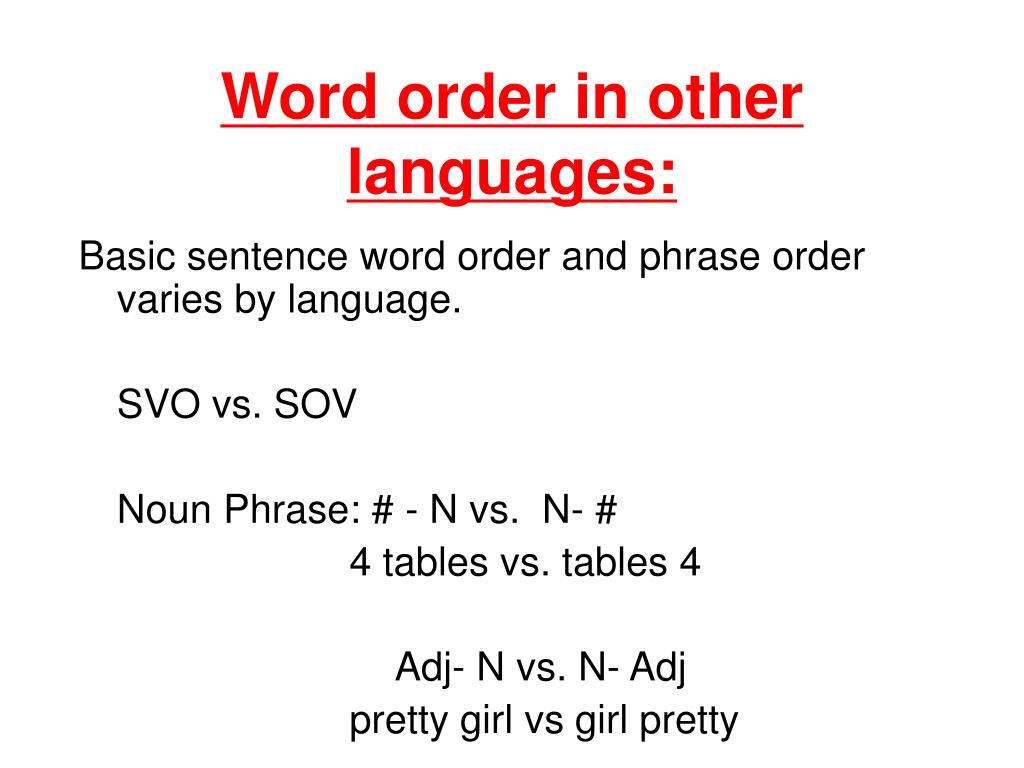 Word order in other languages:

Basic sentence word order and phrase order varies by language.

SVO vs. SOV

Noun Phrase: # - N vs.  N- #
4 tables vs. tables 4

Adj- N vs. N- Adj
pretty girl vs girl pretty